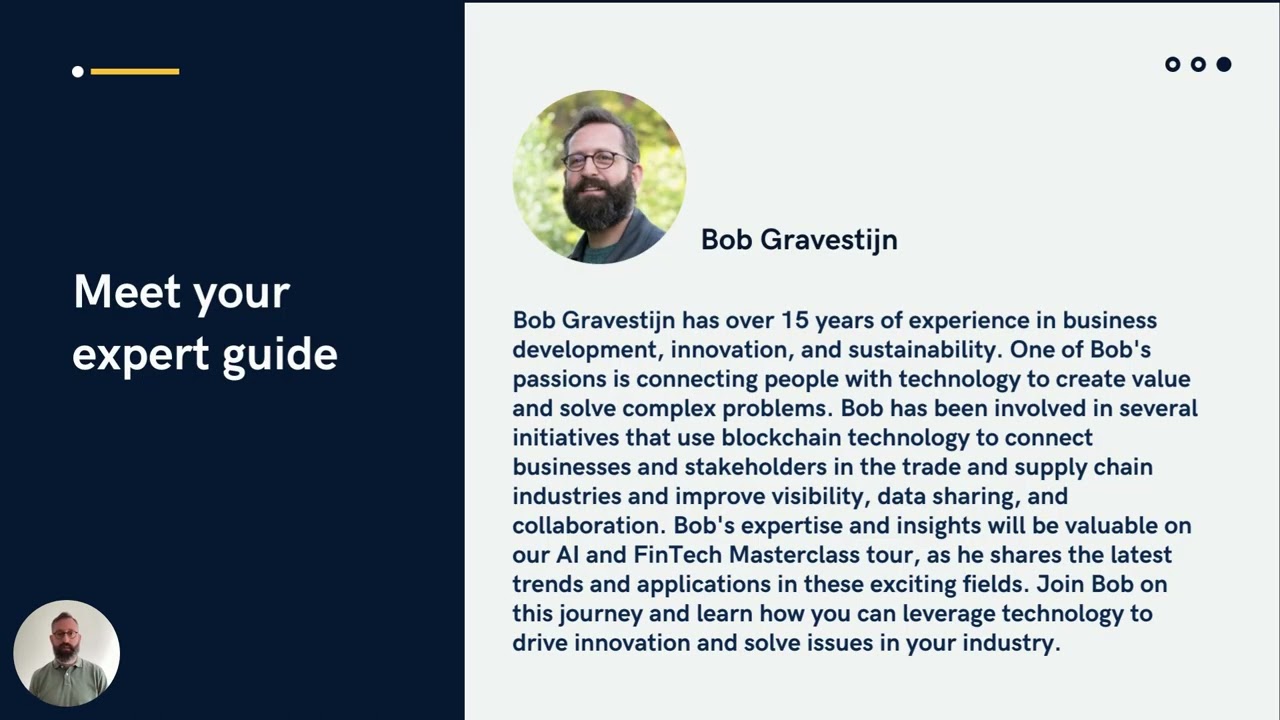 Meet your expert guide

Bob Gravestijn

Bob Gravestijn has over 15 years of experience in business development, innovation, and sustainability. One of Bob's passions is connecting people with technology to create value and solve complex problems. Bob has been involved in several initiatives that use blockchain technology to connect businesses and stakeholders in the trade and supply chain industries and improve visibility, data sharing, and collaboration. Bob's expertise and insights will be valuable on our AI and FinTech Masterclass tour, as he shares the latest trends and applications in these exciting fields. Join Bob on this journey and learn how you can leverage technology to drive innovation and solve issues in your industry.